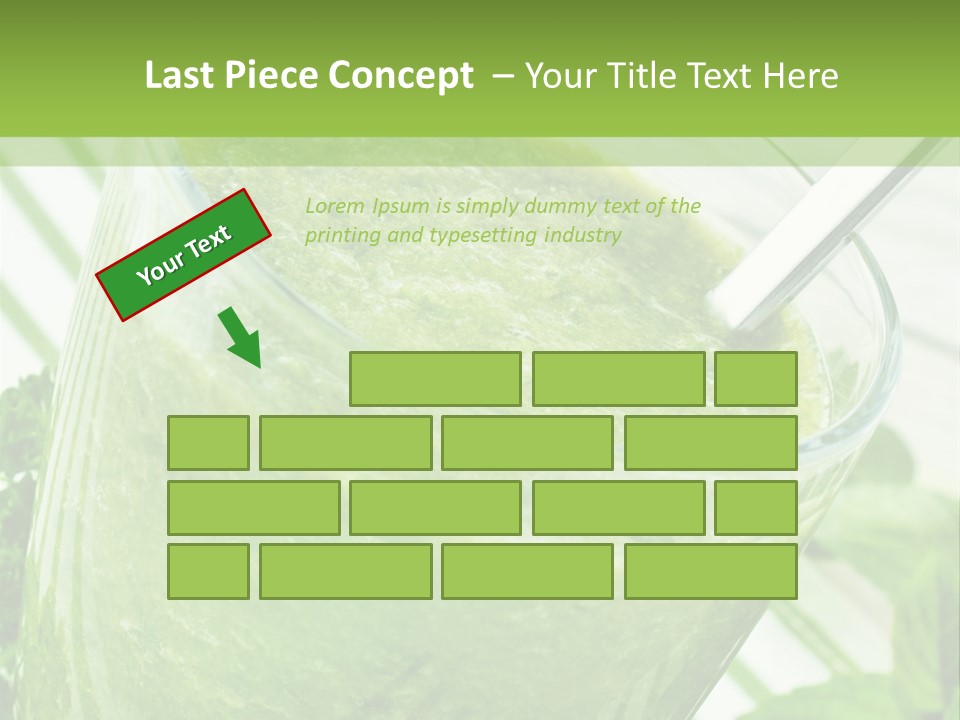 Last Piece Concept – Your Title Text Here

Your Text

Lorem Ipsum is simply dummy text of the printing and typesetting industry